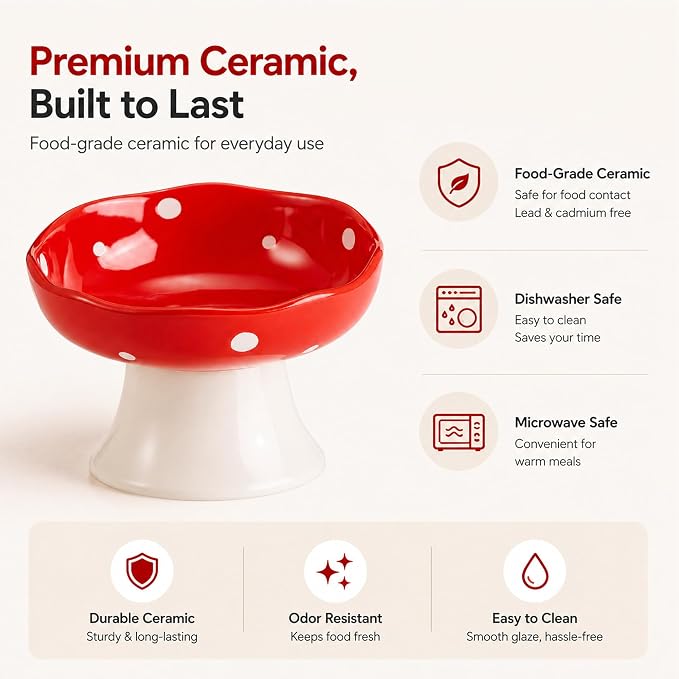 Premium Ceramic, Built to Last

Food-grade ceramic for everyday use

Food-Grade Ceramic
Safe for food contact
Lead & cadmium free

Dishwasher Safe
Easy to clean
Saves your time

Microwave Safe
Convenient for warm meals

Durable Ceramic
Sturdy & long-lasting

Odor Resistant
Keeps food fresh

Easy to Clean
Smooth glaze, hassle-free